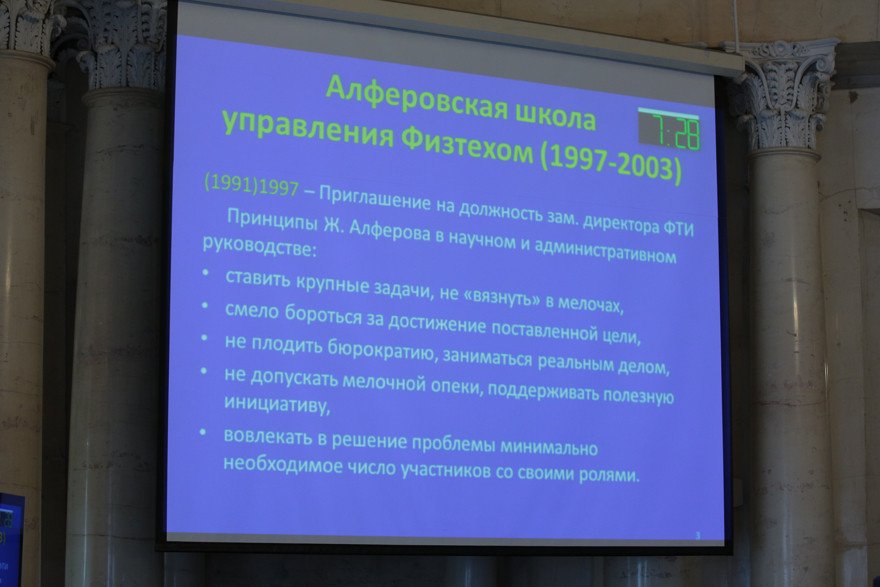 Алферовская школа управления Физтехом (1997-2003)

7:28

(1991)1997 – Приглашение на должность зам. директора ФТИ

Принципы Ж. Алферова в научном и административном руководстве:

• ставить крупные задачи, не «вязнуть» в мелочах,
• смело бороться за достижение поставленной цели,
• не плодить бюрократию, заниматься реальным делом,
• не допускать мелочной опеки, поддерживать полезную инициативу,
• вовлекать в решение проблемы минимально необходимое число участников со своими ролями.

3